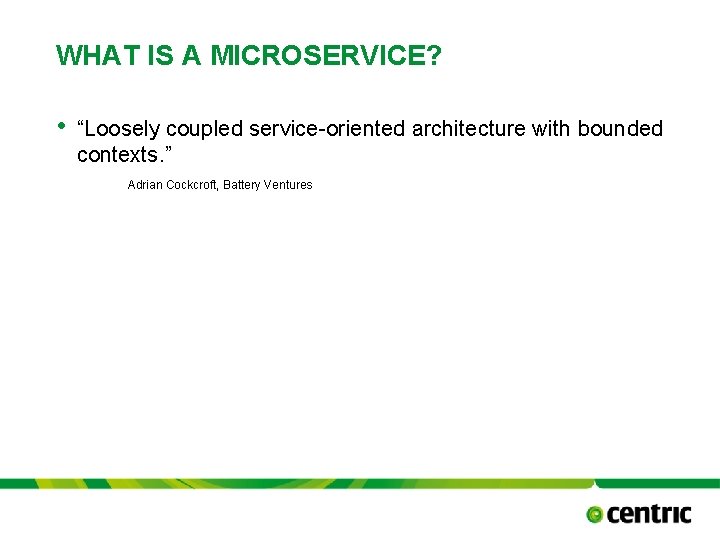 WHAT IS A MICROSERVICE?

• “Loosely coupled service-oriented architecture with bounded contexts.”

Adrian Cockcroft, Battery Ventures

centric